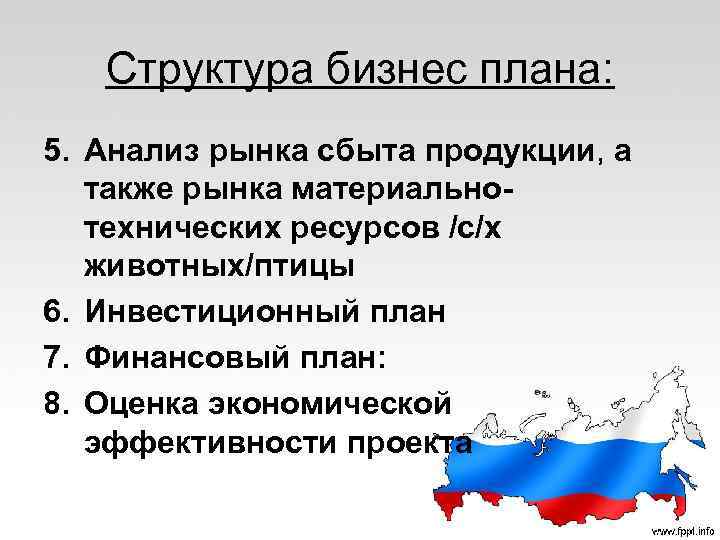 Структура бизнес плана:

5. Анализ рынка сбыта продукции, а также рынка материально-технических ресурсов /с/х животных/птицы
6. Инвестиционный план
7. Финансовый план:
8. Оценка экономической эффективности проекта

www.fppt.info